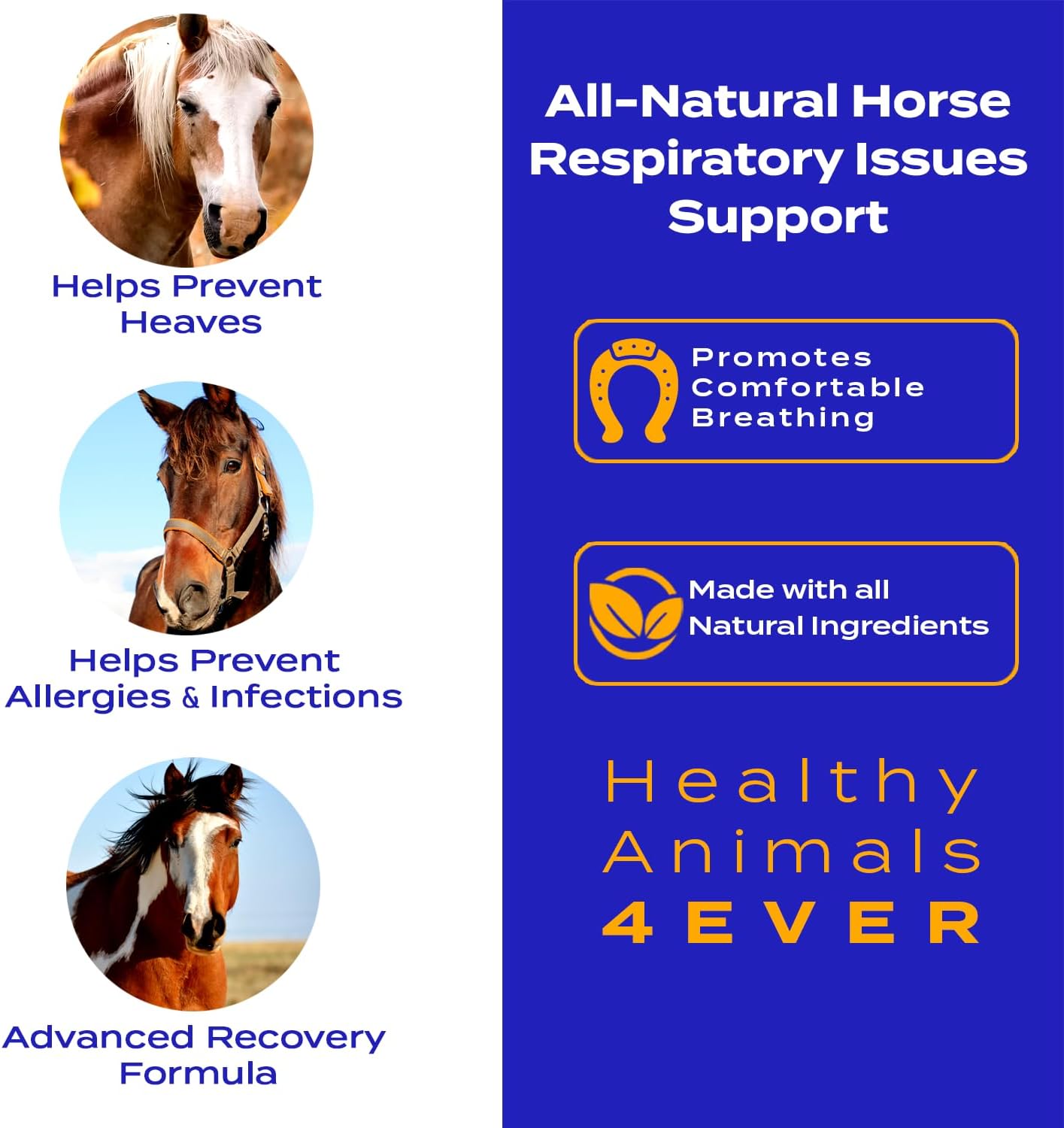 Helps Prevent Heaves

Helps Prevent Allergies & Infections

Advanced Recovery Formula

All-Natural Horse Respiratory Issues Support

Promotes Comfortable Breathing

Made with all Natural Ingredients

Healthy Animals 4EVER